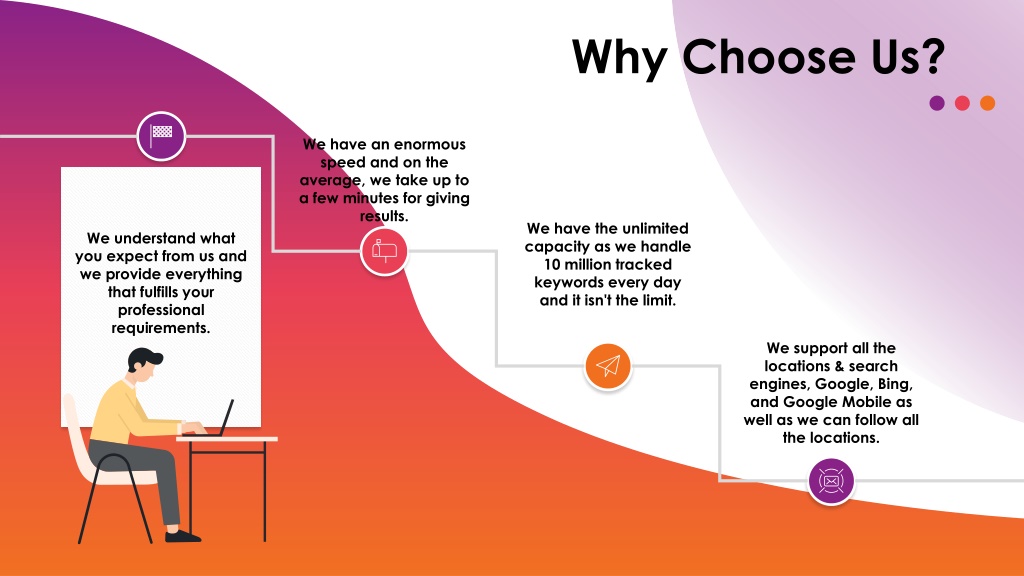 Why Choose Us?

We understand what you expect from us and we provide everything that fulfills your professional requirements.

We have an enormous speed and on the average, we take up to a few minutes for giving results.

We have the unlimited capacity as we handle 10 million tracked keywords every day and it isn't the limit.

We support all the locations & search engines, Google, Bing, and Google Mobile as well as we can follow all the locations.